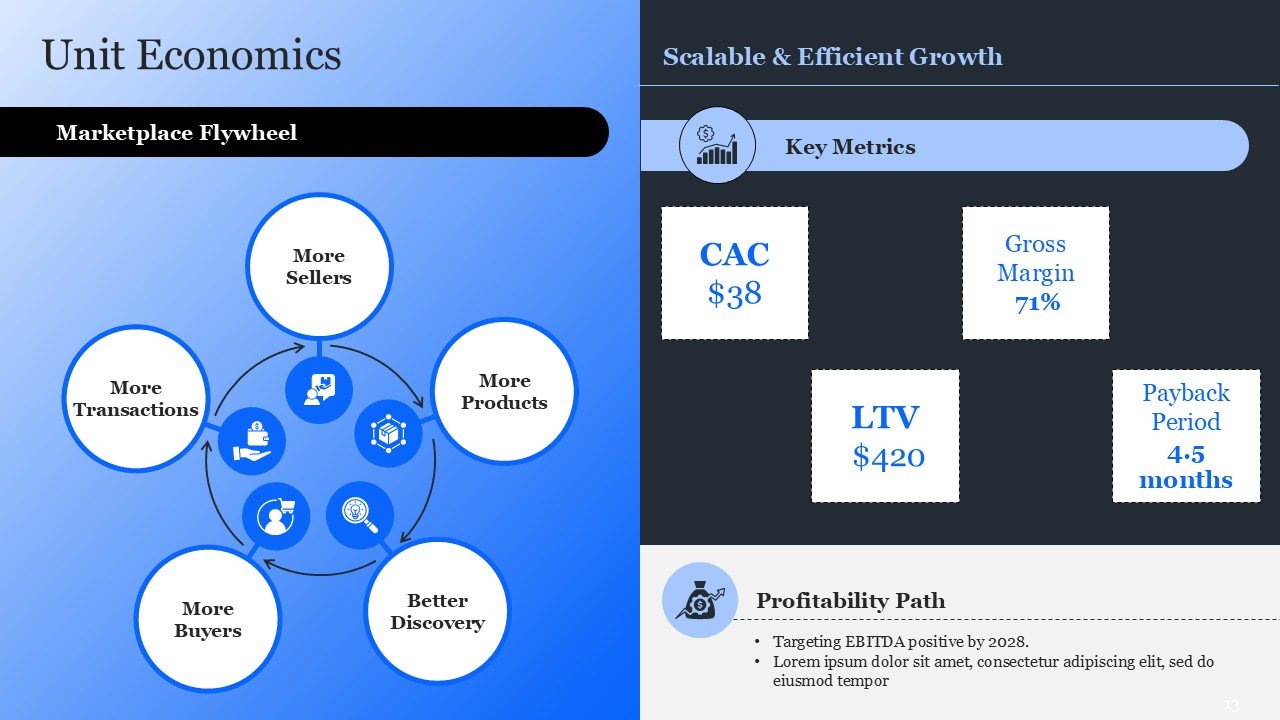 Unit Economics

Marketplace Flywheel

More Sellers

More Products

Better Discovery

More Buyers

More Transactions

Scalable & Efficient Growth

Key Metrics

CAC
$38

Gross Margin
71%

LTV
$420

Payback Period
4.5 months

Profitability Path

• Targeting EBITDA positive by 2028.
• Lorem ipsum dolor sit amet, consectetur adipiscing elit, sed do eiusmod tempor

13